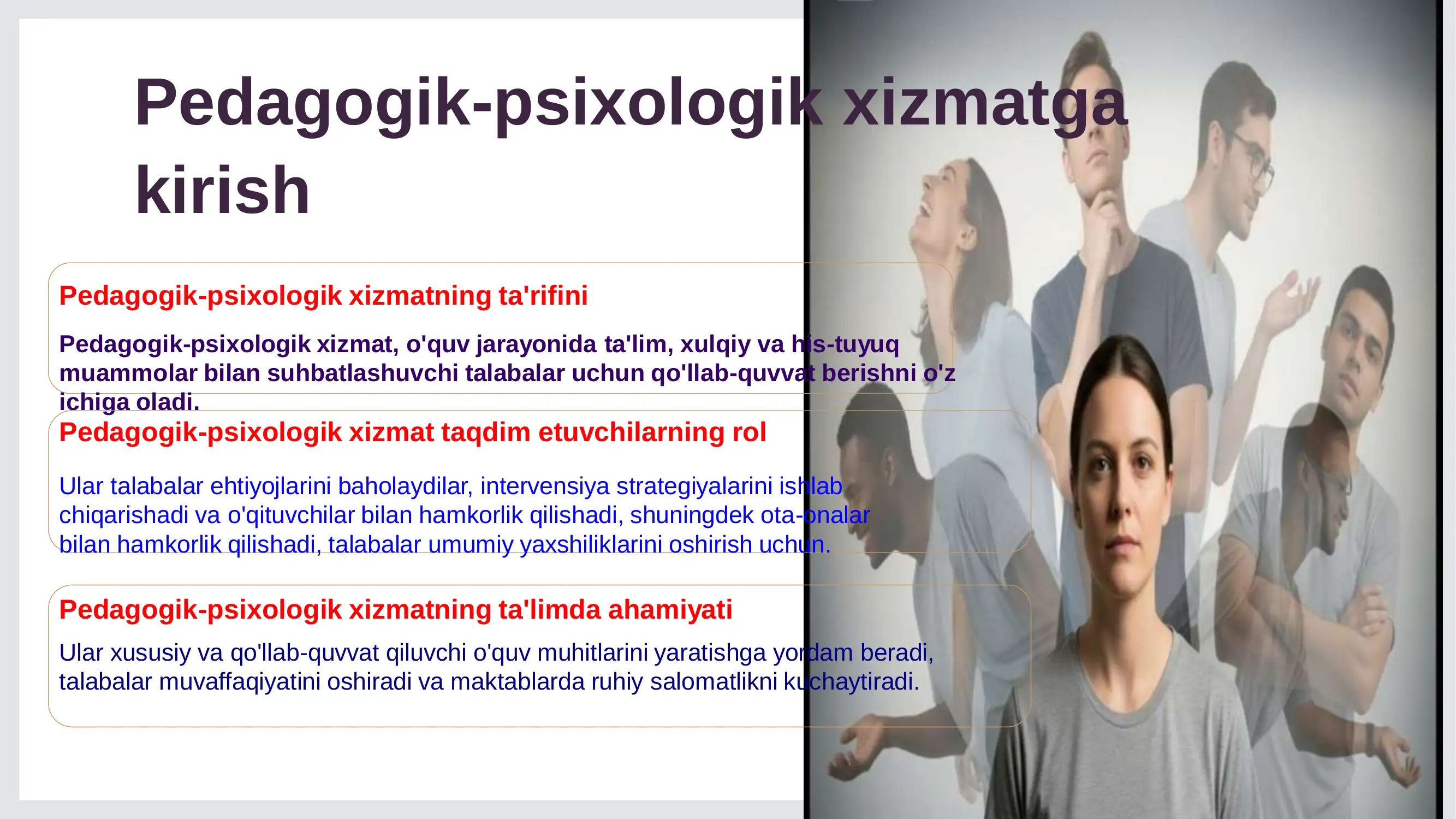 Pedagogik-psixologik xizmatga kirish

Pedagogik-psixologik xizmatning ta'rifini

Pedagogik-psixologik xizmat, o'quv jarayonida ta'lim, xulqiy va his-tuyuq muammolar bilan suhbatlashuvchi talabalar uchun qo'llab-quvvat berishni o'z ichiga oladi.

Pedagogik-psixologik xizmat taqdim etuvchilarning rol

Ular talabalar ehtiyojlarini baholaydilar, intervensiya strategiyalarini ishlab chiqarishadi va o'qituvchilar bilan hamkorlik qilishadi, shuningdek ota-onalar bilan hamkorlik qilishadi, talabalar umumiy yaxshiliklarini oshirish uchun.

Pedagogik-psixologik xizmatning ta'limda ahamiyati

Ular xususiy va qo'llab-quvvat qiluvchi o'quv muhitlarini yaratishga yordam beradi, talabalar muvaffaqiyatini oshiradi va maktablarda ruhiy salomatlikni kuchaytiradi.